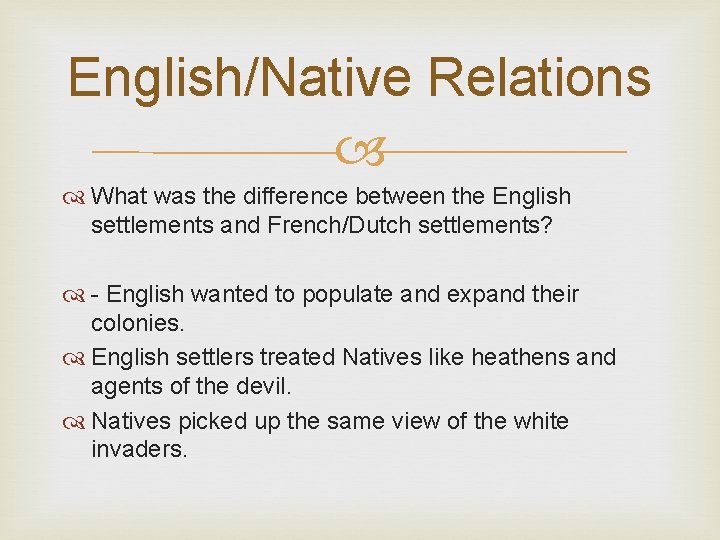 English/Native Relations

What was the difference between the English settlements and French/Dutch settlements?

- English wanted to populate and expand their colonies.

English settlers treated Natives like heathens and agents of the devil.

Natives picked up the same view of the white invaders.